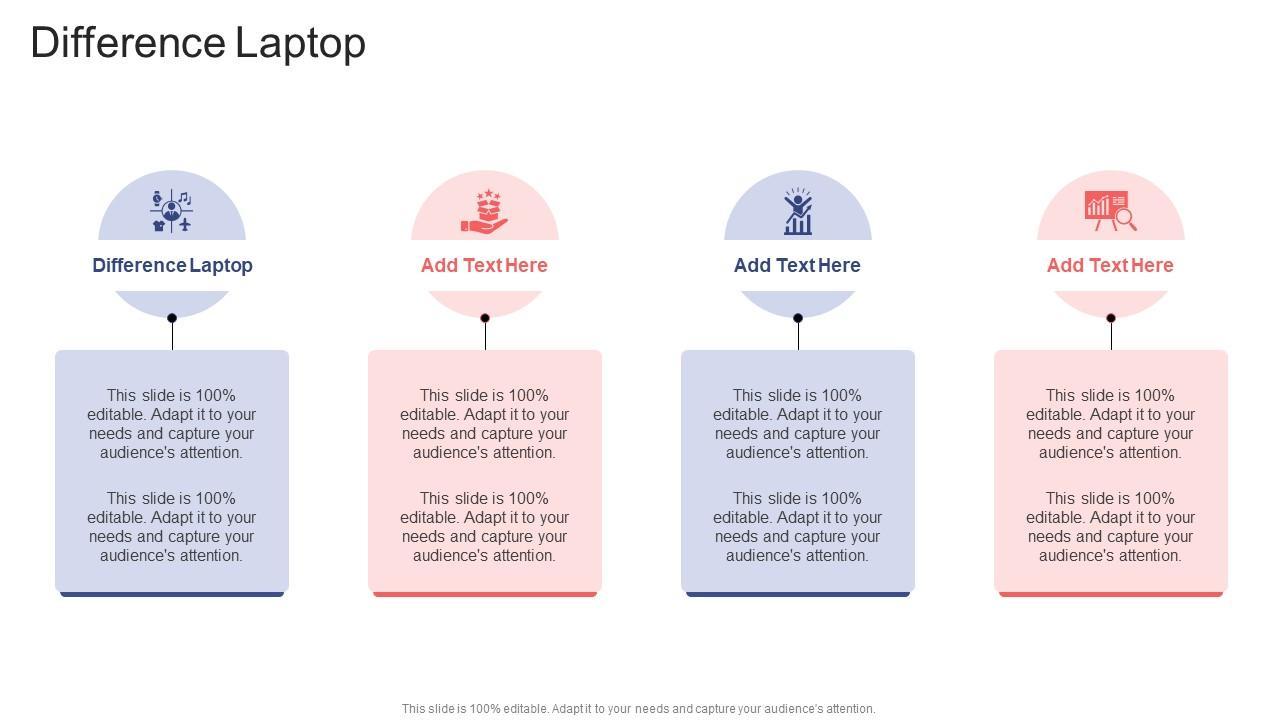 Difference Laptop

Difference Laptop

This slide is 100% editable. Adapt it to your needs and capture your audience's attention.

This slide is 100% editable. Adapt it to your needs and capture your audience's attention.

Add Text Here

This slide is 100% editable. Adapt it to your needs and capture your audience's attention.

This slide is 100% editable. Adapt it to your needs and capture your audience's attention.

Add Text Here

This slide is 100% editable. Adapt it to your needs and capture your audience's attention.

This slide is 100% editable. Adapt it to your needs and capture your audience's attention.

Add Text Here

This slide is 100% editable. Adapt it to your needs and capture your audience's attention.

This slide is 100% editable. Adapt it to your needs and capture your audience's attention.

This slide is 100% editable. Adapt it to your needs and capture your audience's attention.